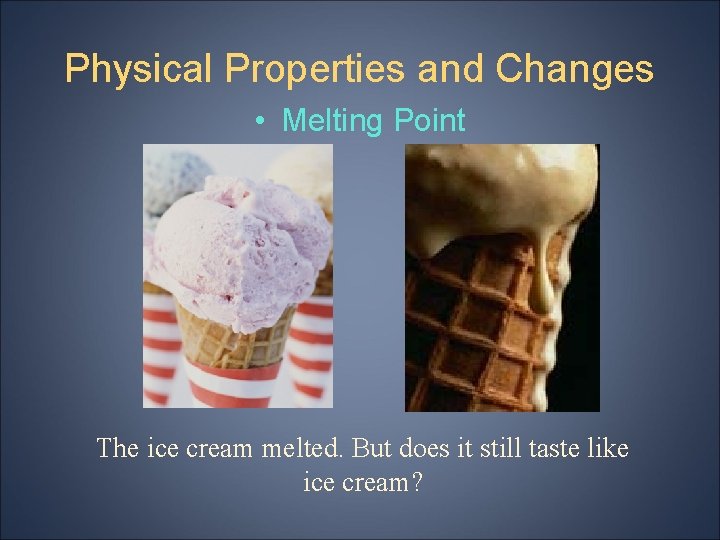 Physical Properties and Changes

• Melting Point

The ice cream melted. But does it still taste like ice cream?